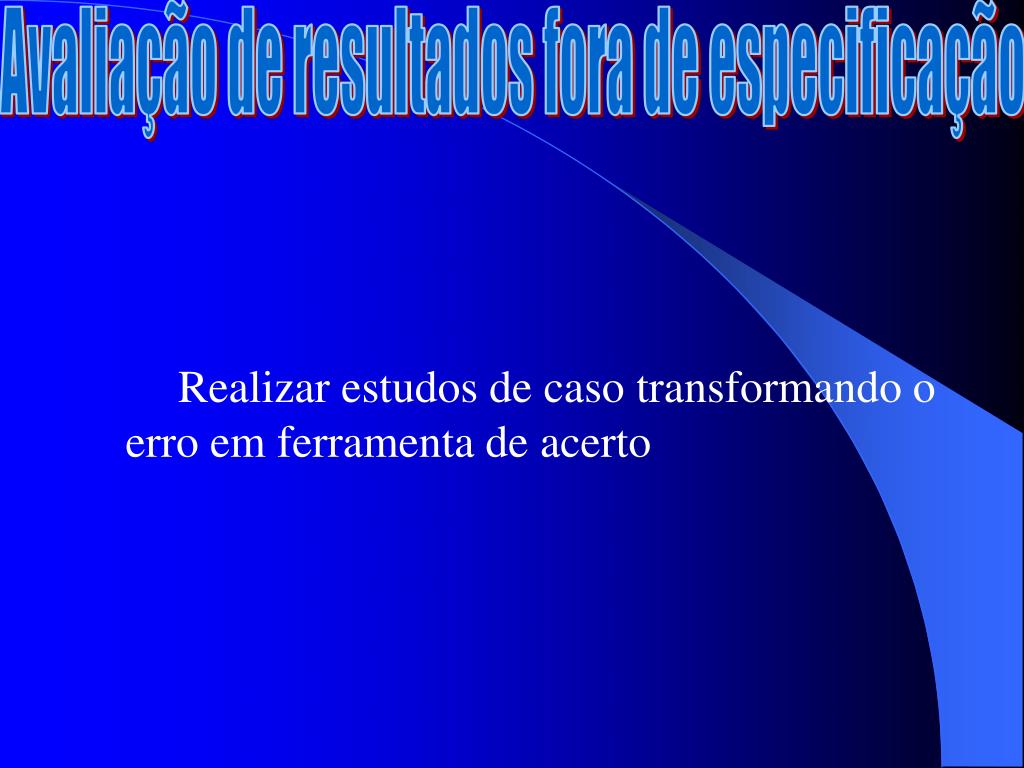 Avaliação de resultados fora de especificação

Realizar estudos de caso transformando o erro em ferramenta de acerto